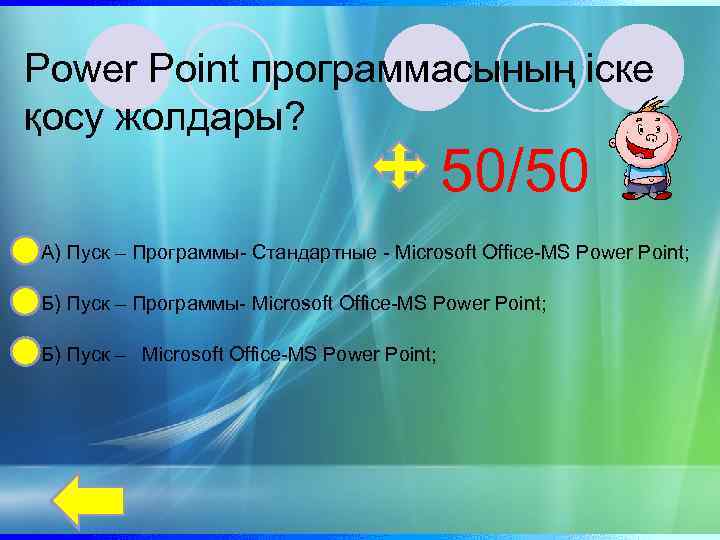 Power Point программасының іске қосу жолдары?

50/50

А) Пуск – Программы- Стандартные - Microsoft Office-MS Power Point;

Б) Пуск – Программы- Microsoft Office-MS Power Point;

Б) Пуск – Microsoft Office-MS Power Point;